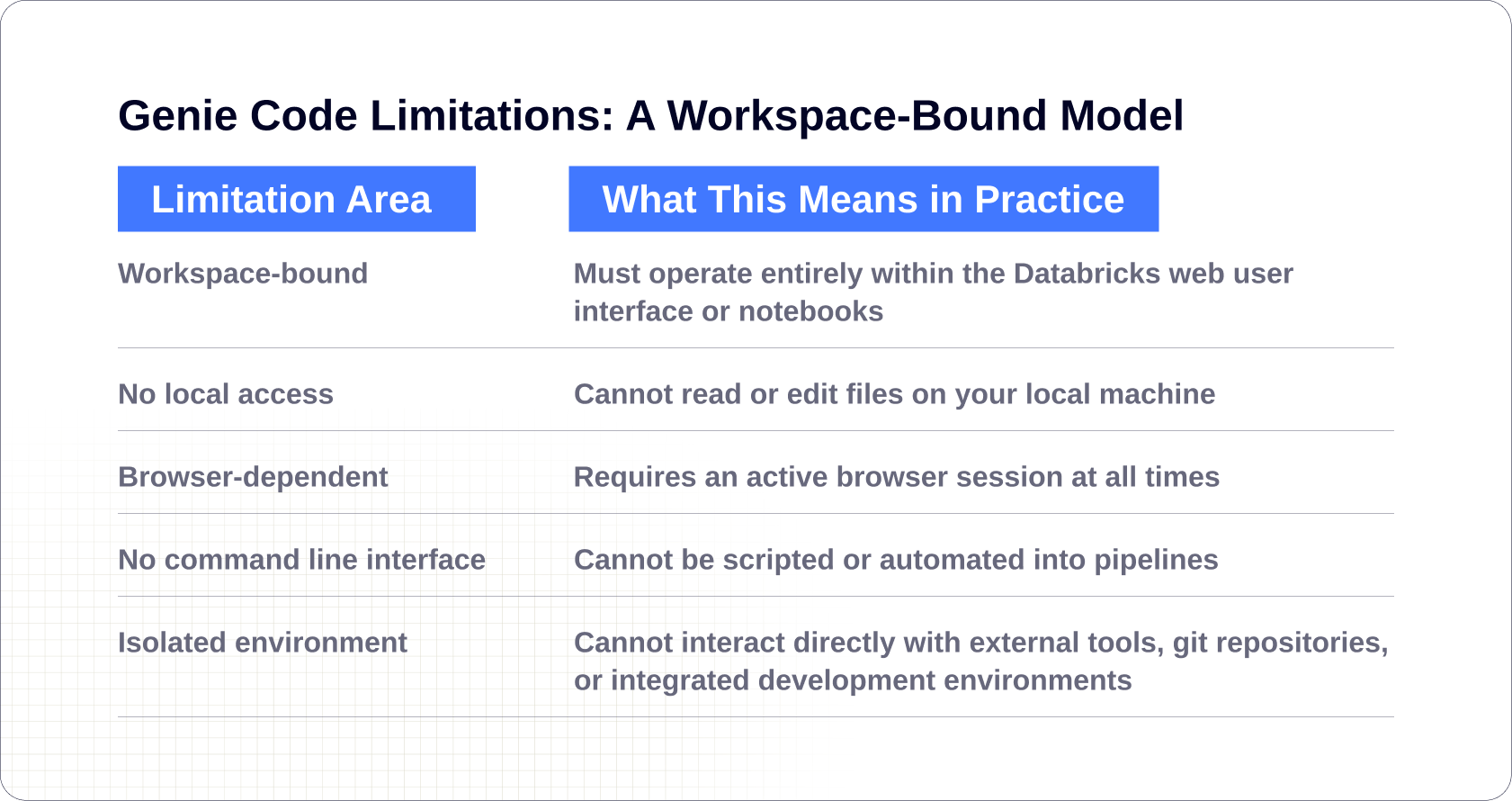 Genie Code Limitations: A Workspace-Bound Model

| Limitation Area | What This Means in Practice |
|---|---|
| Workspace-bound | Must operate entirely within the Databricks web user interface or notebooks |
| No local access | Cannot read or edit files on your local machine |
| Browser-dependent | Requires an active browser session at all times |
| No command line interface | Cannot be scripted or automated into pipelines |
| Isolated environment | Cannot interact directly with external tools, git repositories, or integrated development environments |